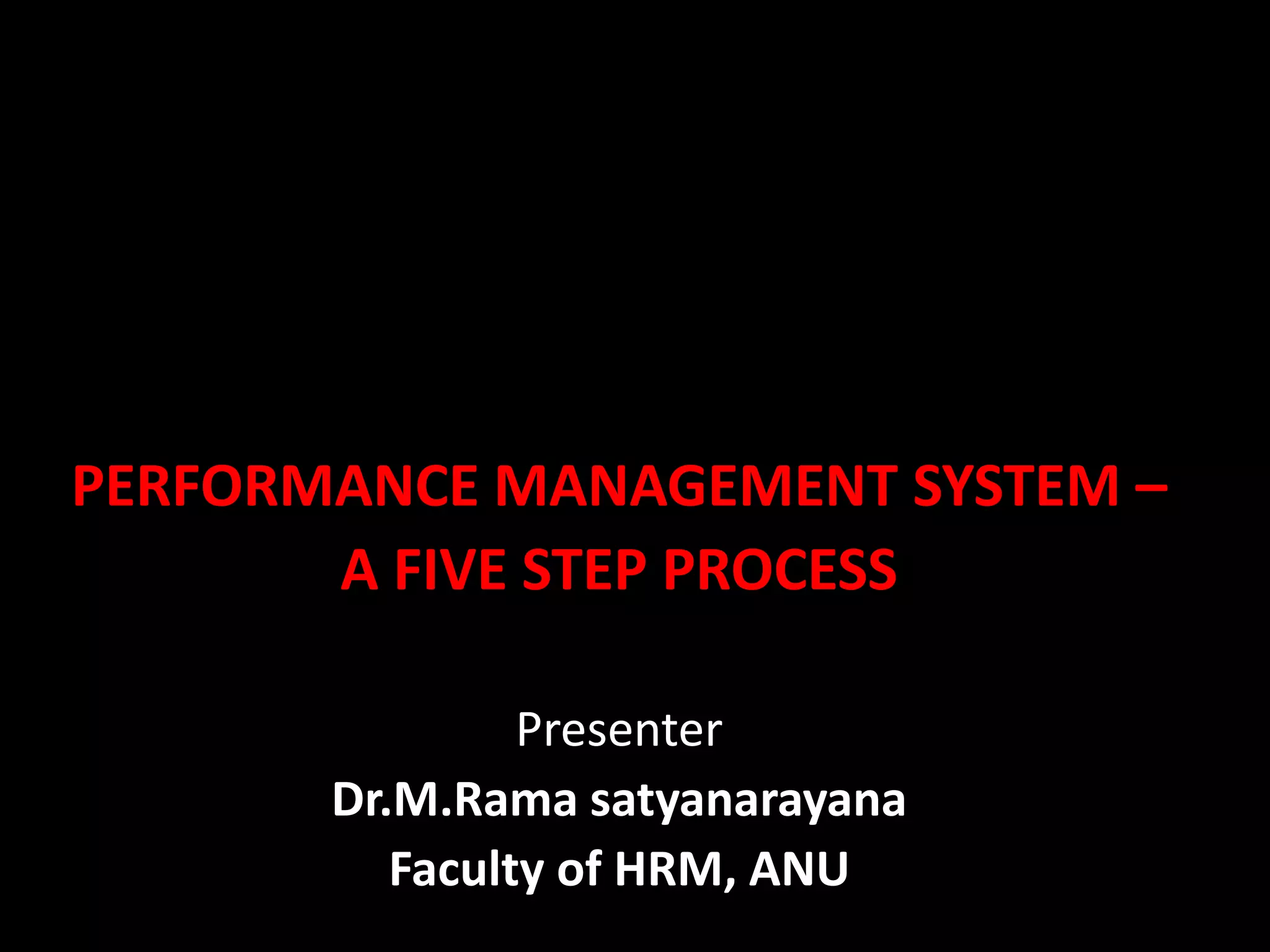 PERFORMANCE MANAGEMENT SYSTEM – A FIVE STEP PROCESS

Presenter
Dr.M.Rama satyanarayana
Faculty of HRM, ANU